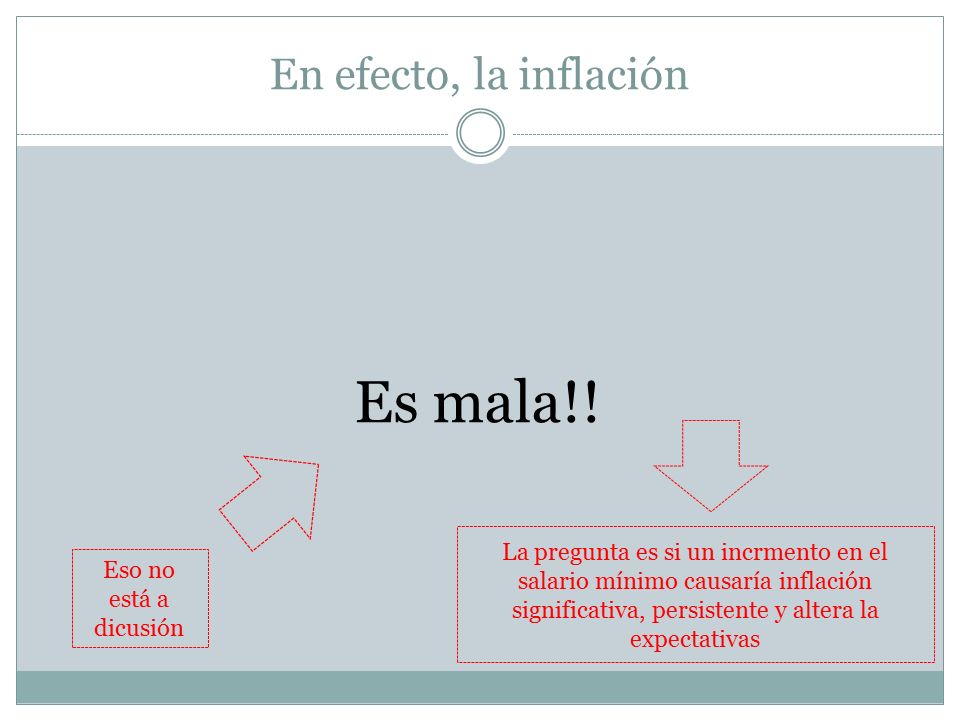 En efecto, la inflación

Es mala!!

Eso no está a dicusión

La pregunta es si un incrmento en el salario mínimo causaría inflación significativa, persistente y altera la expectativas